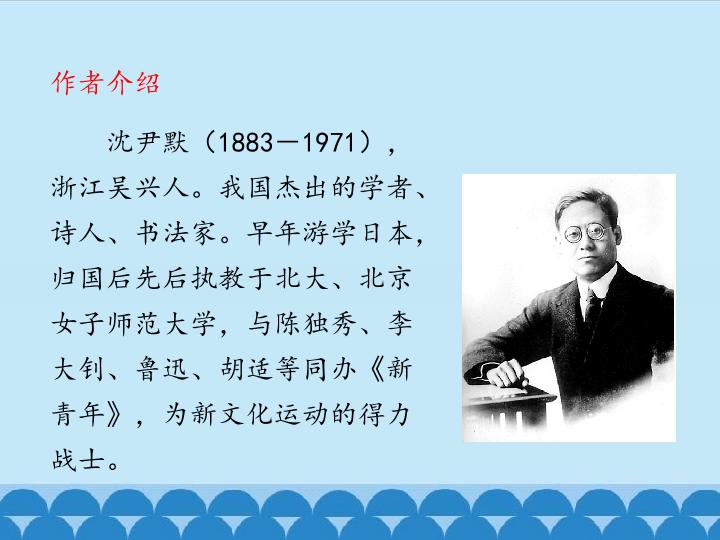 作者介绍

沈尹默（1883—1971），浙江吴兴人。我国杰出的学者、诗人、书法家。早年游学日本，归国后先后执教于北大、北京女子师范大学，与陈独秀、李大钊、鲁迅、胡适等同办《新青年》，为新文化运动的得力战士。